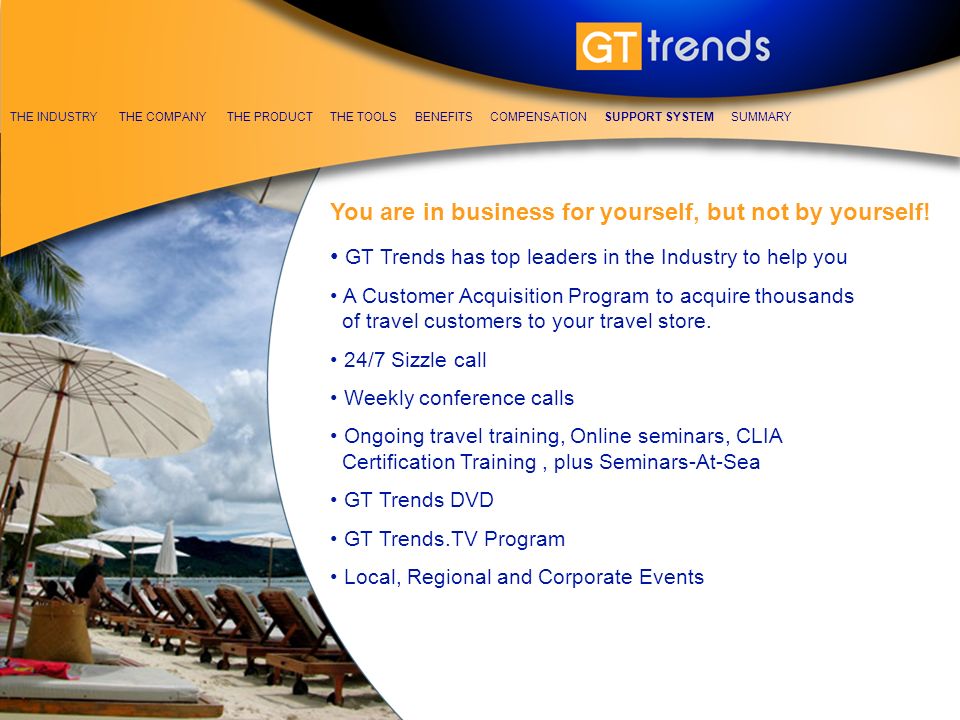 GT trends

THE INDUSTRY THE COMPANY THE PRODUCT THE TOOLS BENEFITS COMPENSATION SUPPORT SYSTEM SUMMARY

You are in business for yourself, but not by yourself!

• GT Trends has top leaders in the Industry to help you

• A Customer Acquisition Program to acquire thousands of travel customers to your travel store.

• 24/7 Sizzle call

• Weekly conference calls

• Ongoing travel training, Online seminars, CLIA Certification Training , plus Seminars-At-Sea

• GT Trends DVD

• GT Trends.TV Program

• Local, Regional and Corporate Events